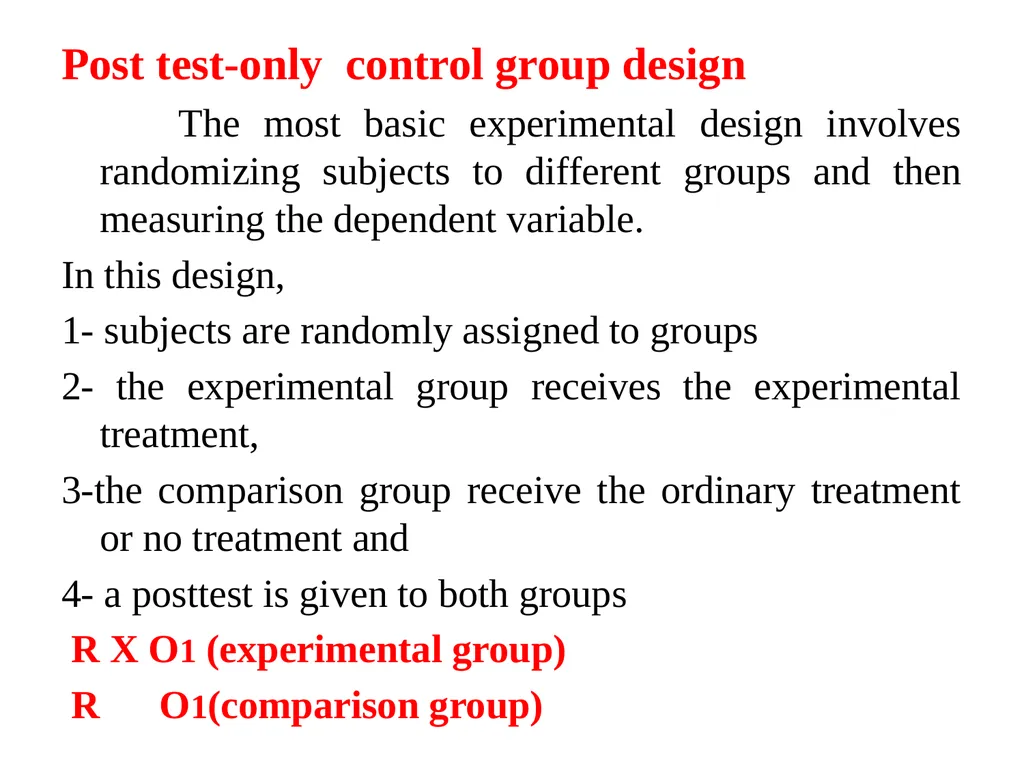 Post test-only control group design

The most basic experimental design involves randomizing subjects to different groups and then measuring the dependent variable.

In this design,

1- subjects are randomly assigned to groups

2- the experimental group receives the experimental treatment,

3-the comparison group receive the ordinary treatment or no treatment and

4- a posttest is given to both groups

R X O1 (experimental group)

R O1(comparison group)